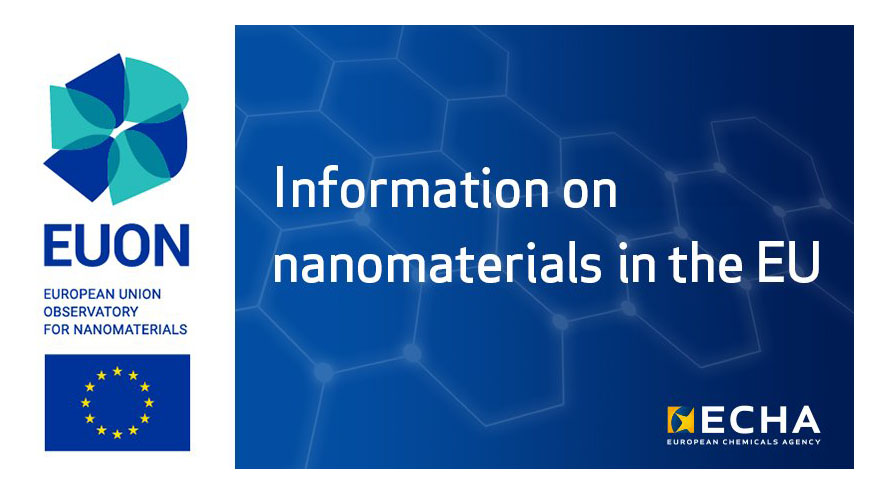 EUON
EUROPEAN UNION OBSERVATORY FOR NANOMATERIALS

Information on nanomaterials in the EU

ECHA
EUROPEAN CHEMICALS AGENCY